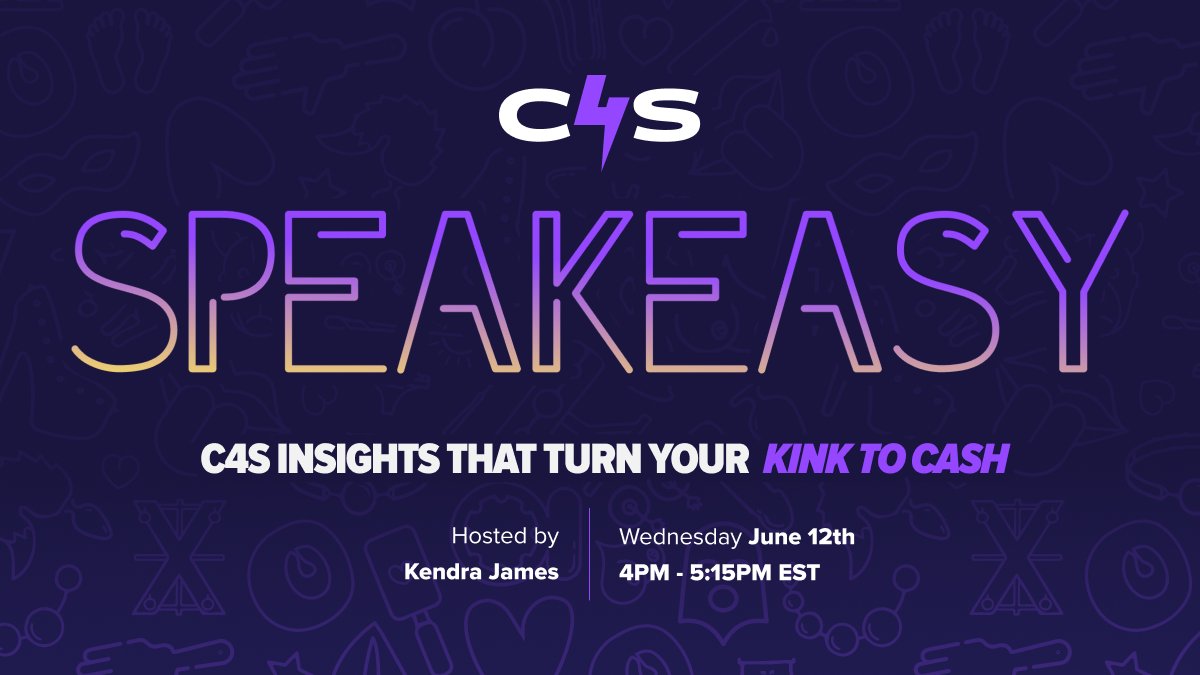 C4S

SPEAKEASY

C4S INSIGHTS THAT TURN YOUR KINK TO CASH

Hosted by
Kendra James

Wednesday June 12th
4PM - 5:15PM EST